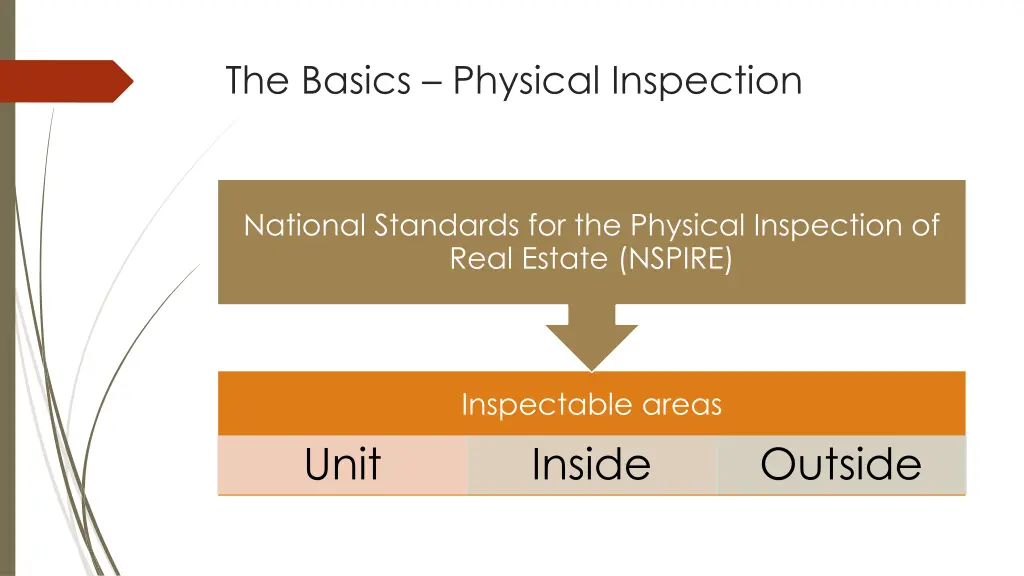 The Basics – Physical Inspection

National Standards for the Physical Inspection of Real Estate (NSPIRE)

Inspectable areas

Unit

Inside

Outside